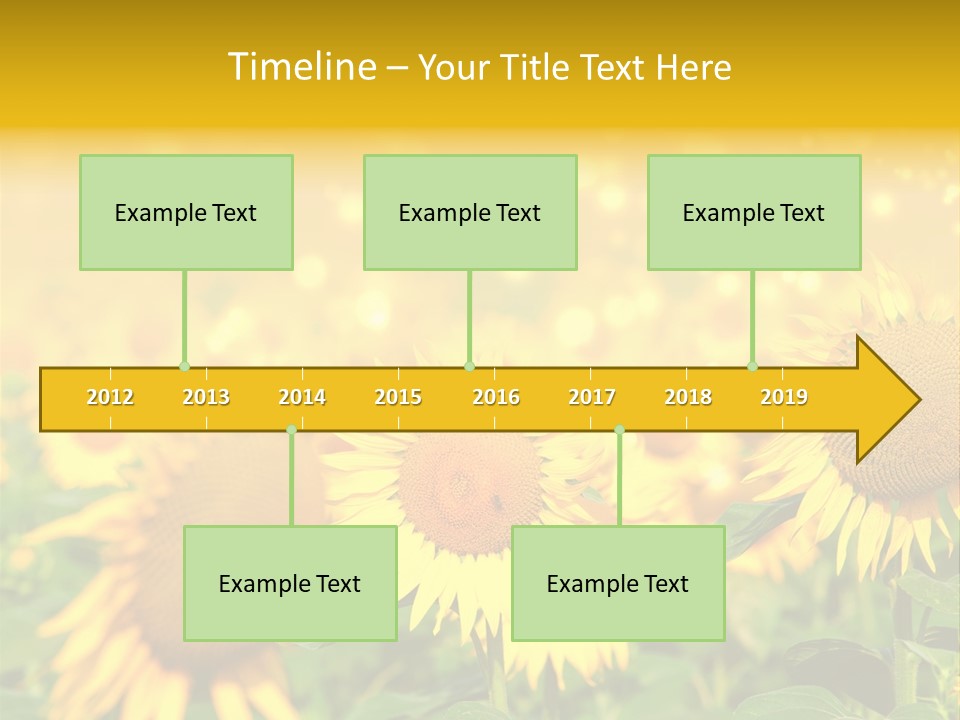 Timeline – Your Title Text Here

Example Text

Example Text

Example Text

2012 2013 2014 2015 2016 2017 2018 2019

Example Text

Example Text